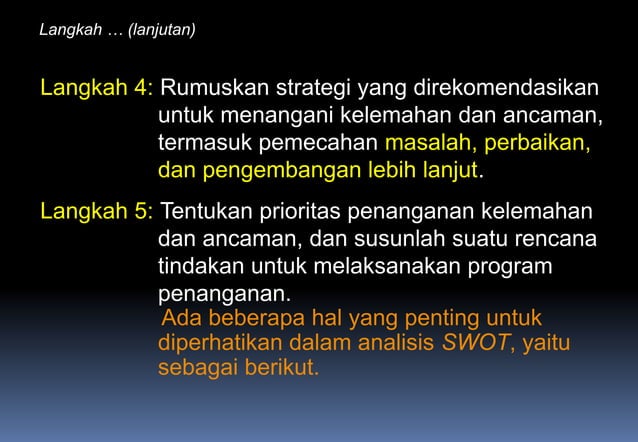 Langkah … (lanjutan)

Langkah 4: Rumuskan strategi yang direkomendasikan untuk menangani kelemahan dan ancaman, termasuk pemecahan masalah, perbaikan, dan pengembangan lebih lanjut.

Langkah 5: Tentukan prioritas penanganan kelemahan dan ancaman, dan susunlah suatu rencana tindakan untuk melaksanakan program penanganan.

Ada beberapa hal yang penting untuk diperhatikan dalam analisis SWOT, yaitu sebagai berikut.